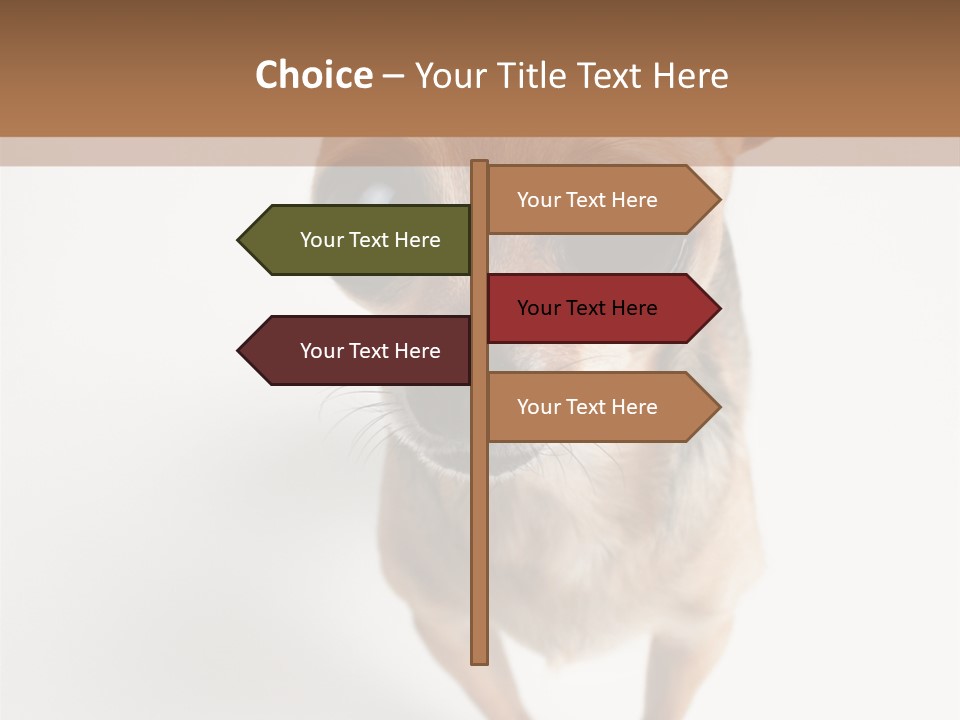 Choice – Your Title Text Here

Your Text Here

Your Text Here

Your Text Here

Your Text Here

Your Text Here